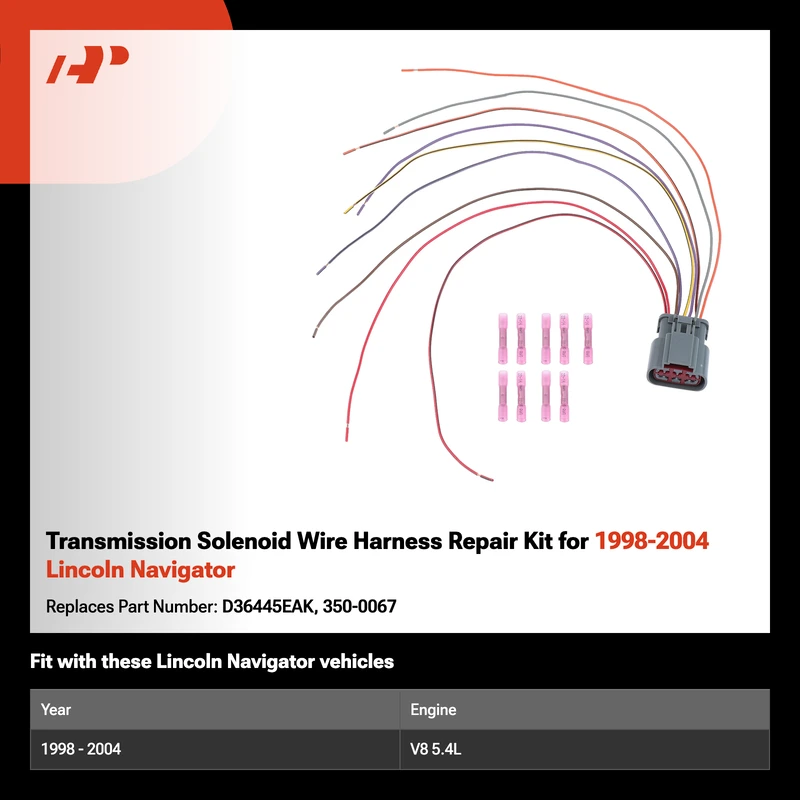 Transmission Solenoid Wire Harness Repair Kit for 1998-2004 Lincoln Navigator

Replaces Part Number: D36445EAK, 350-0067

Fit with these Lincoln Navigator vehicles

| Year | Engine |
|---|---|
| 1998 - 2004 | V8 5.4L |